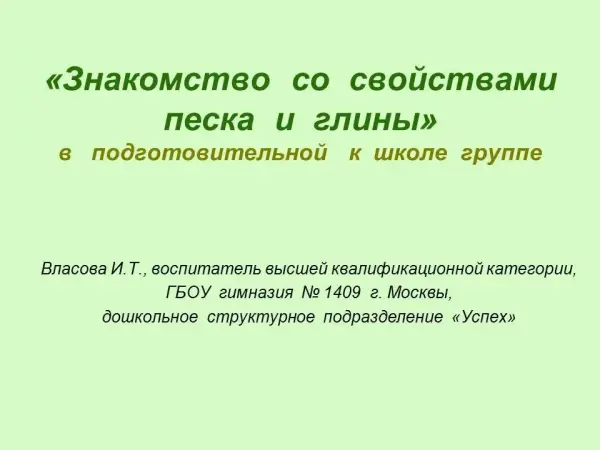 «Знакомство со свойствами песка и глины»
в подготовительной к школе группе

Власова И.Т., воспитатель высшей квалификационной категории,
ГБОУ гимназия № 1409 г. Москвы,
дошкольное структурное подразделение «Успех»